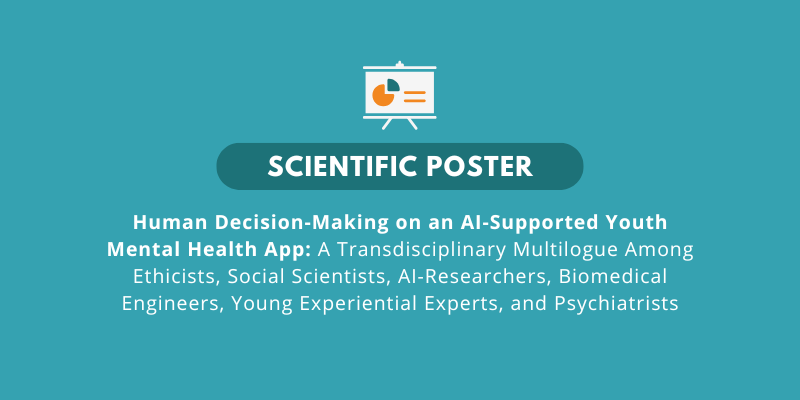 SCIENTIFIC POSTER

Human Decision-Making on an AI-Supported Youth Mental Health App: A Transdisciplinary Multilogue Among Ethicists, Social Scientists, AI-Researchers, Biomedical Engineers, Young Experiential Experts, and Psychiatrists